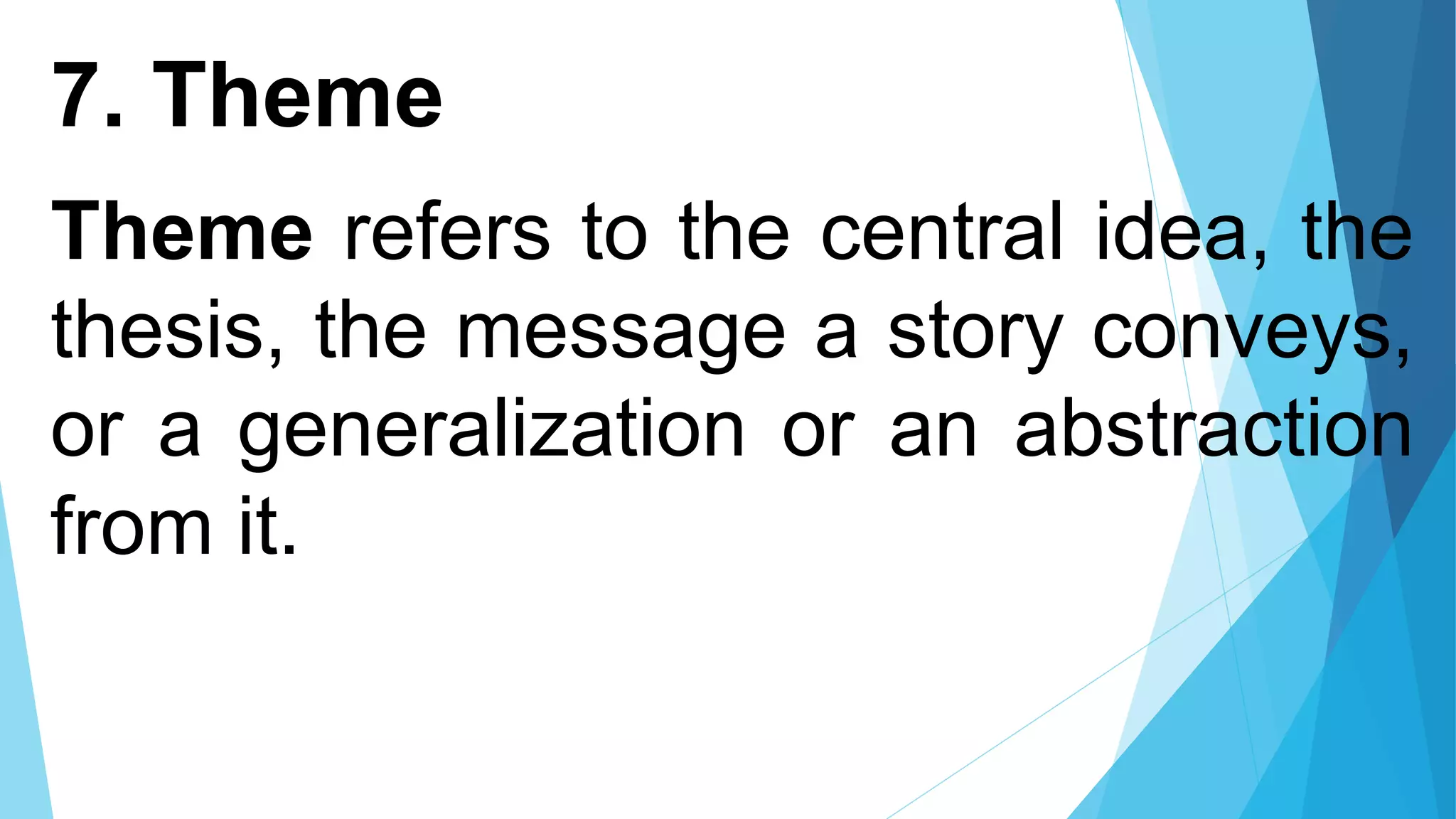 7. Theme

Theme refers to the central idea, the thesis, the message a story conveys, or a generalization or an abstraction from it.